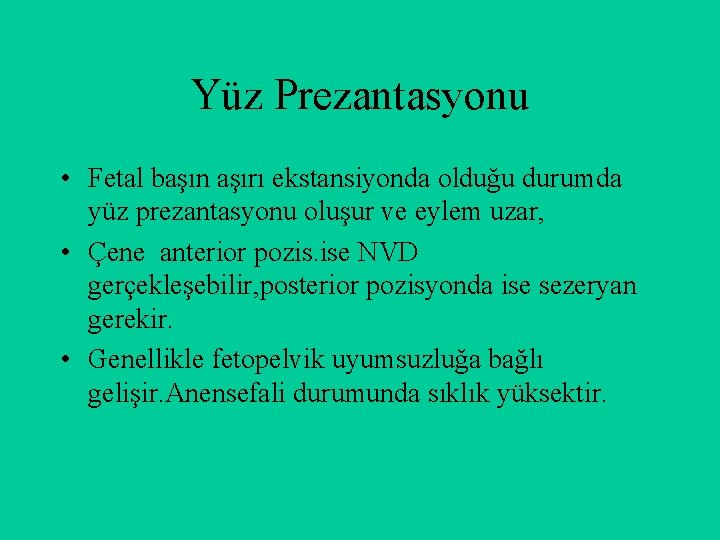 Yüz Prezantasyonu

• Fetal başın aşırı ekstansiyonda olduğu durumda yüz prezantasyonu oluşur ve eylem uzar,

• Çene anterior pozis.ise NVD gerçekleşebilir,posterior pozisyonda ise sezeryan gerekir.

• Genellikle fetopelvik uyumsuzluğa bağlı gelişir.Anensefali durumunda sıklık yüksektir.